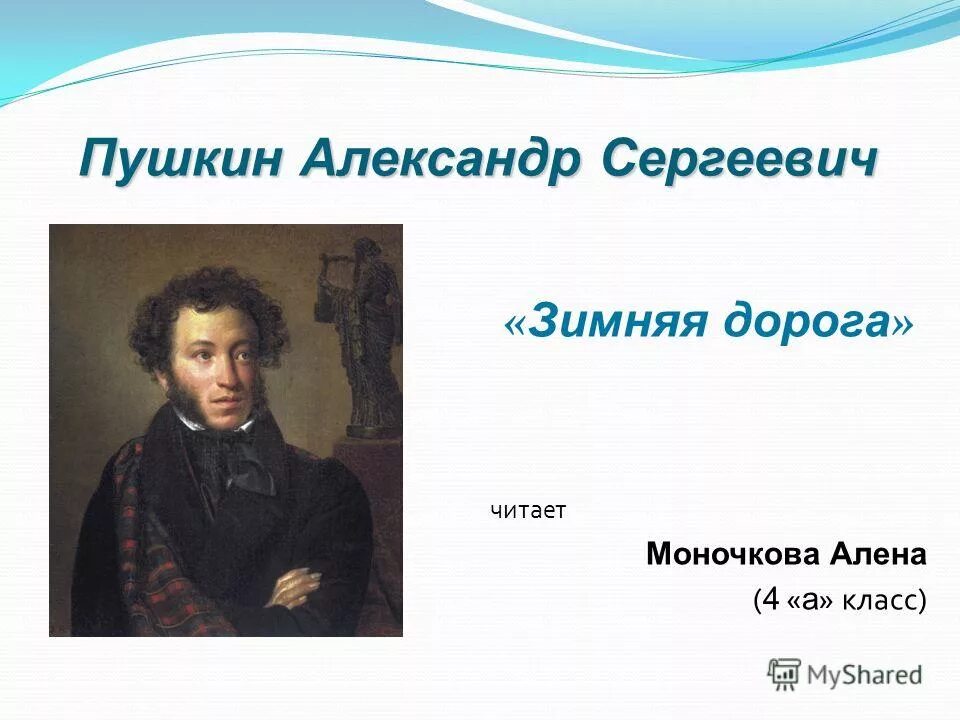 Пушкин Александр Сергеевич

«Зимняя дорога»

читает

Моночкова Алена

(4 «а» класс)

MyShared